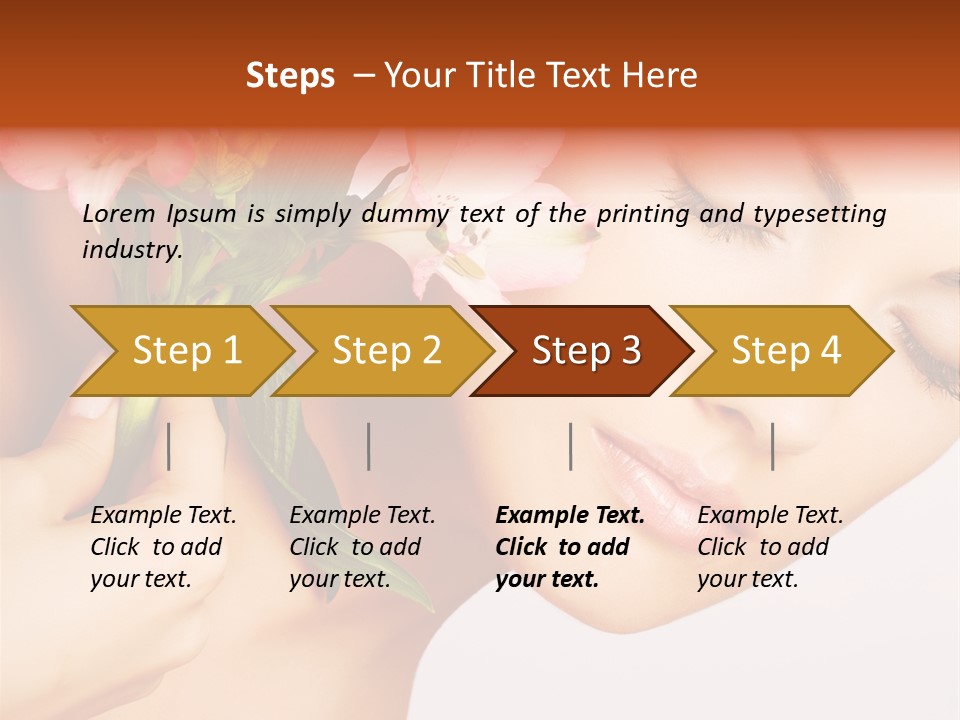 Steps – Your Title Text Here

Lorem Ipsum is simply dummy text of the printing and typesetting industry.

Step 1

Step 2

Step 3

Step 4

Example Text. Click to add your text.

Example Text. Click to add your text.

Example Text. Click to add your text.

Example Text. Click to add your text.